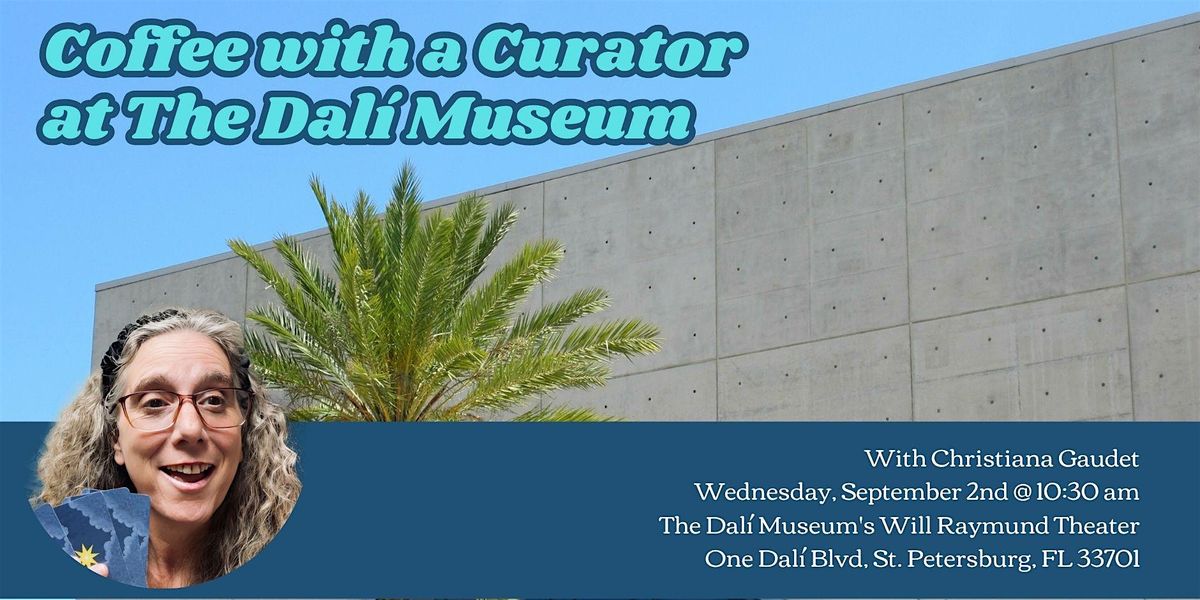 Coffee with a Curator at The Dalí Museum

With Christiana Gaudet
Wednesday, September 2nd @ 10:30 am
The Dalí Museum's Will Raymund Theater
One Dalí Blvd, St. Petersburg, FL 33701